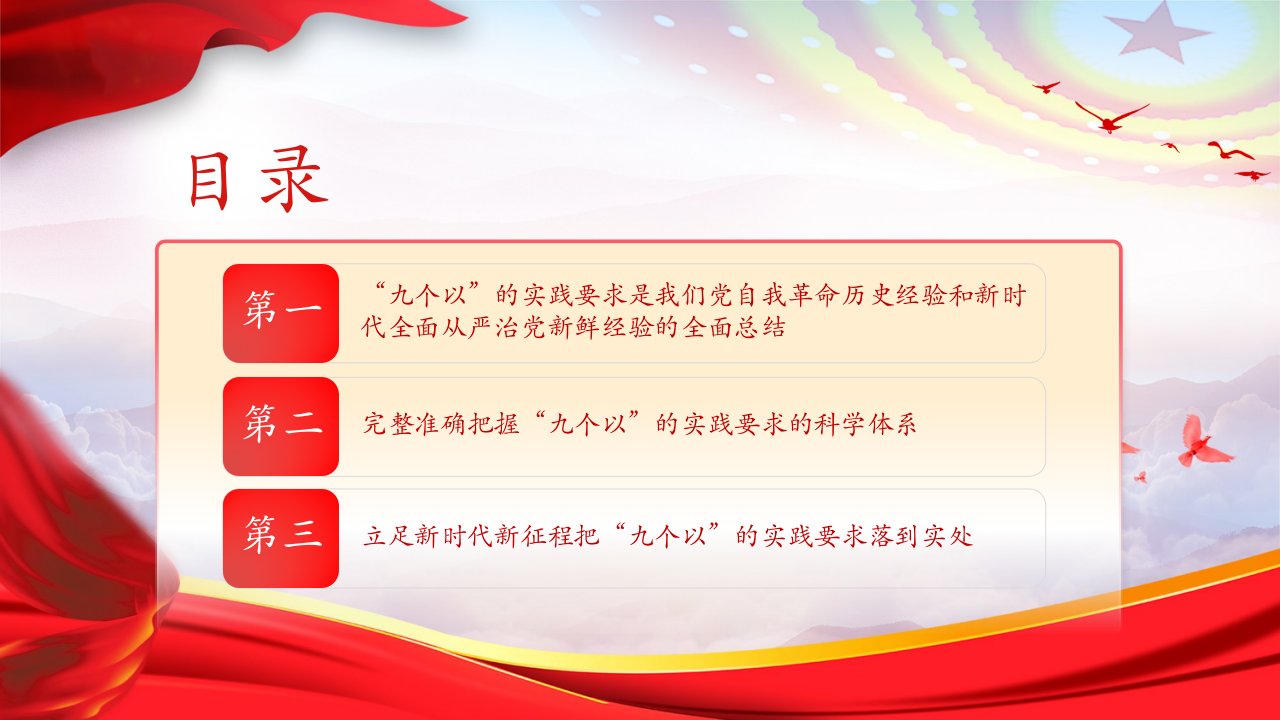 目录

第一
“九个以”的实践要求是我们党自我革命历史经验和新时代全面从严治党新鲜经验的全面总结

第二
完整准确把握“九个以”的实践要求的科学体系

第三
立足新时代新征程把“九个以”的实践要求落到实处